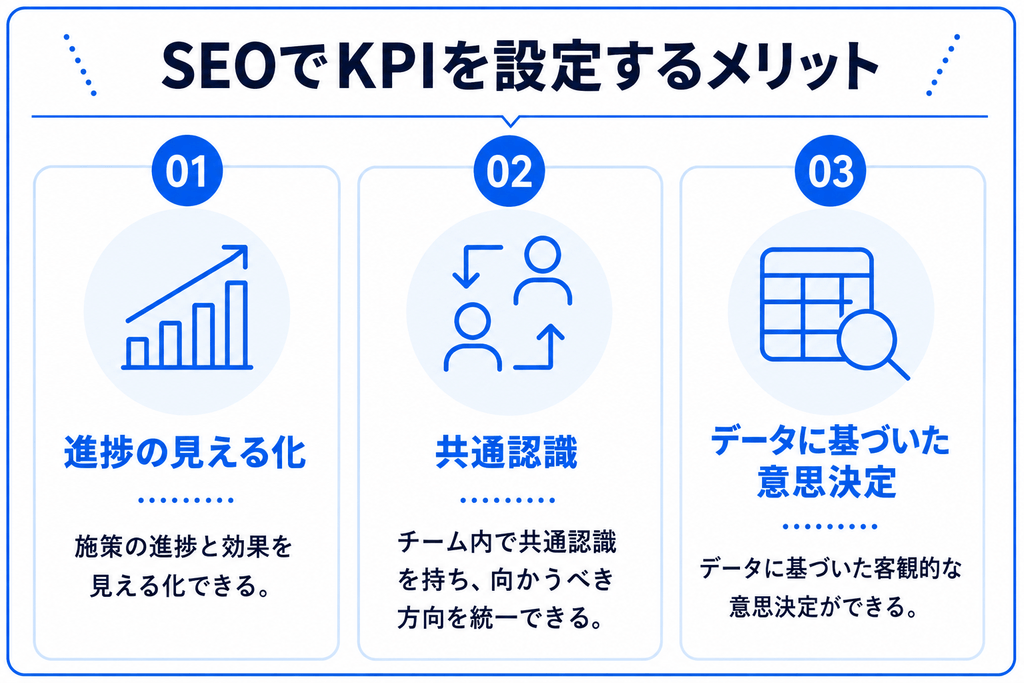 SEOでKPIを設定するメリット

01

進捗の見える化

施策の進捗と効果を見える化できる。

02

共通認識

チーム内で共通認識を持ち、向かうべき方向を統一できる。

03

データに基づいた意思決定

データに基づいた客観的な意思決定ができる。